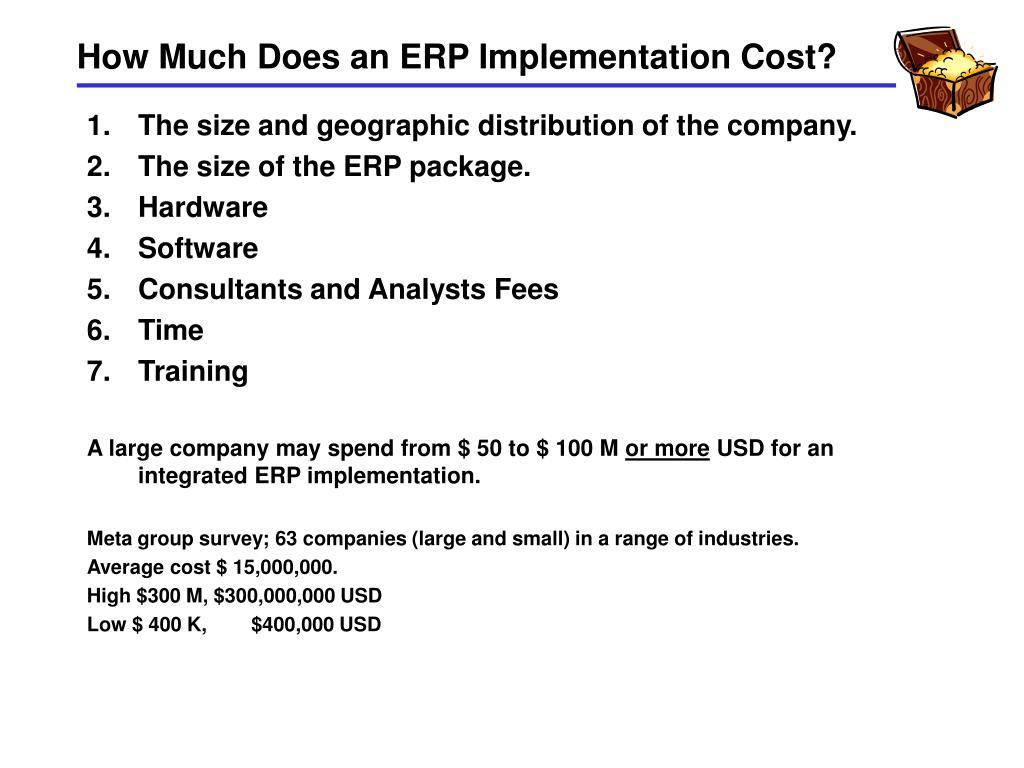 How Much Does an ERP Implementation Cost?

1. The size and geographic distribution of the company.
2. The size of the ERP package.
3. Hardware
4. Software
5. Consultants and Analysts Fees
6. Time
7. Training

A large company may spend from \$ 50 to \$ 100 M or more USD for an integrated ERP implementation.

Meta group survey; 63 companies (large and small) in a range of industries.
Average cost \$ 15,000,000.
High \$300 M, \$300,000,000 USD
Low \$ 400 K, \$400,000 USD